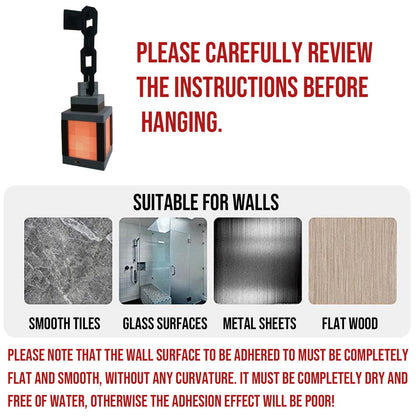 PLEASE CAREFULLY REVIEW THE INSTRUCTIONS BEFORE HANGING.

SUITABLE FOR WALLS

SMOOTH TILES

GLASS SURFACES

METAL SHEETS

FLAT WOOD

PLEASE NOTE THAT THE WALL SURFACE TO BE ADHERED TO MUST BE COMPLETELY FLAT AND SMOOTH, WITHOUT ANY CURVATURE. IT MUST BE COMPLETELY DRY AND FREE OF WATER, OTHERWISE THE ADHESION EFFECT WILL BE POOR!